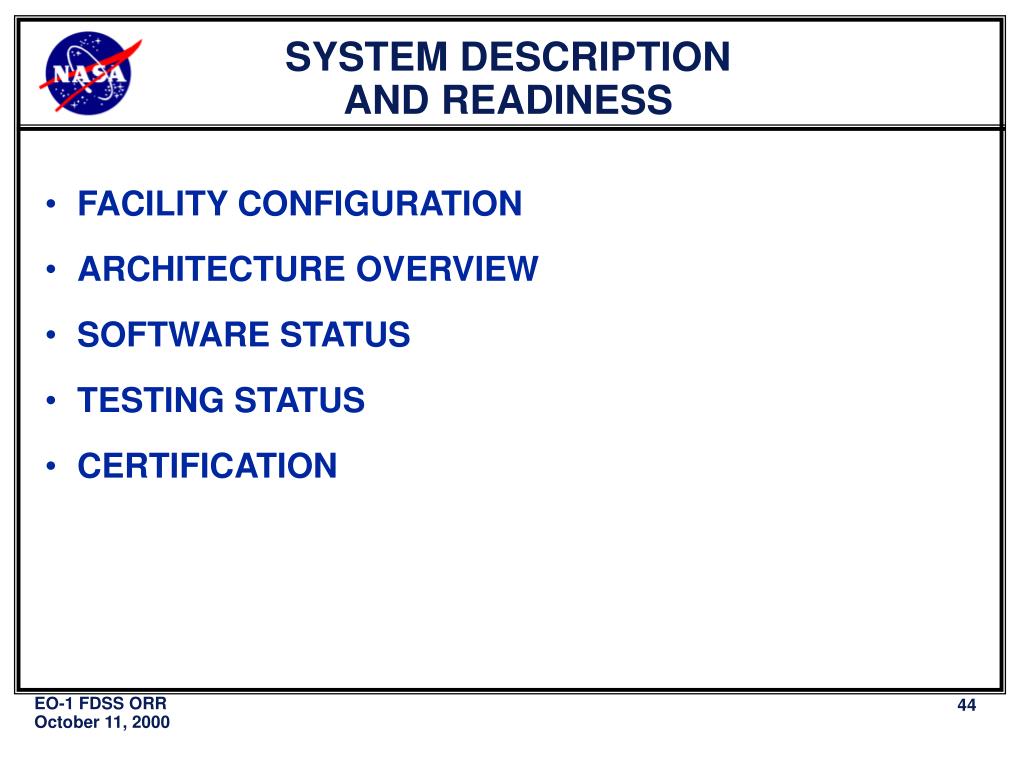 NASA

SYSTEM DESCRIPTION AND READINESS

• FACILITY CONFIGURATION
• ARCHITECTURE OVERVIEW
• SOFTWARE STATUS
• TESTING STATUS
• CERTIFICATION

EO-1 FDSS ORR
October 11, 2000

44